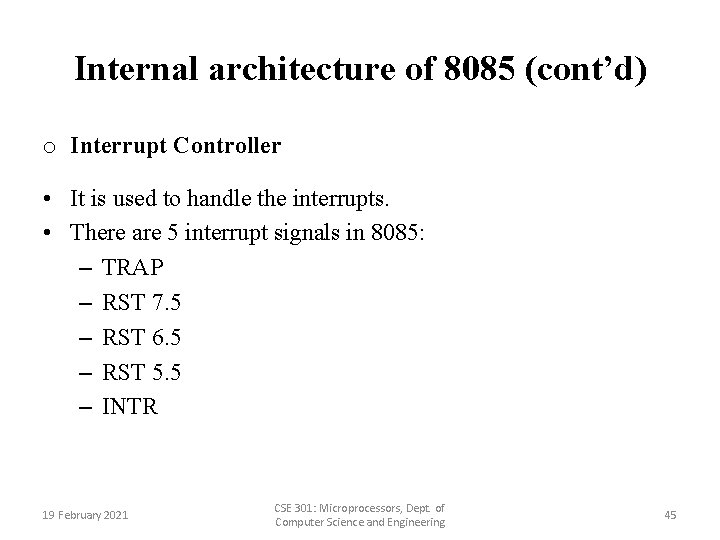 Internal architecture of 8085 (cont'd)

o Interrupt Controller

• It is used to handle the interrupts.
• There are 5 interrupt signals in 8085:
– TRAP
– RST 7.5
– RST 6.5
– RST 5.5
– INTR

19 February 2021

CSE 301: Microprocessors, Dept. of Computer Science and Engineering

45